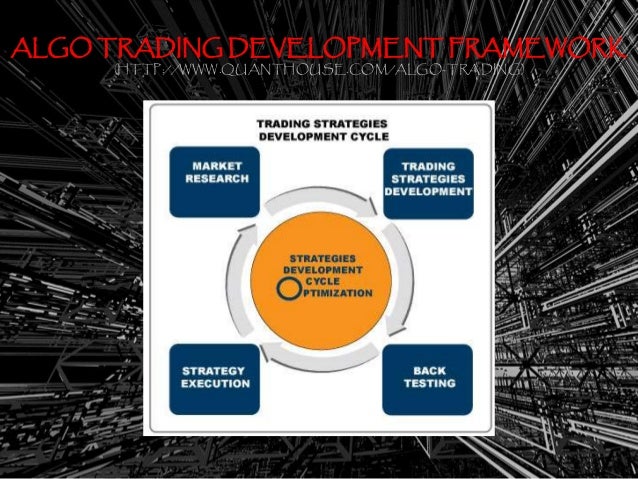 ALGO TRADING DEVELOPMENT FRAMEWORK
(HTTP://WWW.QUANTHOUSE.COM/ALGO-TRADING)

TRADING STRATEGIES DEVELOPMENT CYCLE

MARKET RESEARCH

TRADING STRATEGIES DEVELOPMENT

STRATEGIES DEVELOPMENT CYCLE OPTIMIZATION

STRATEGY EXECUTION

BACK TESTING